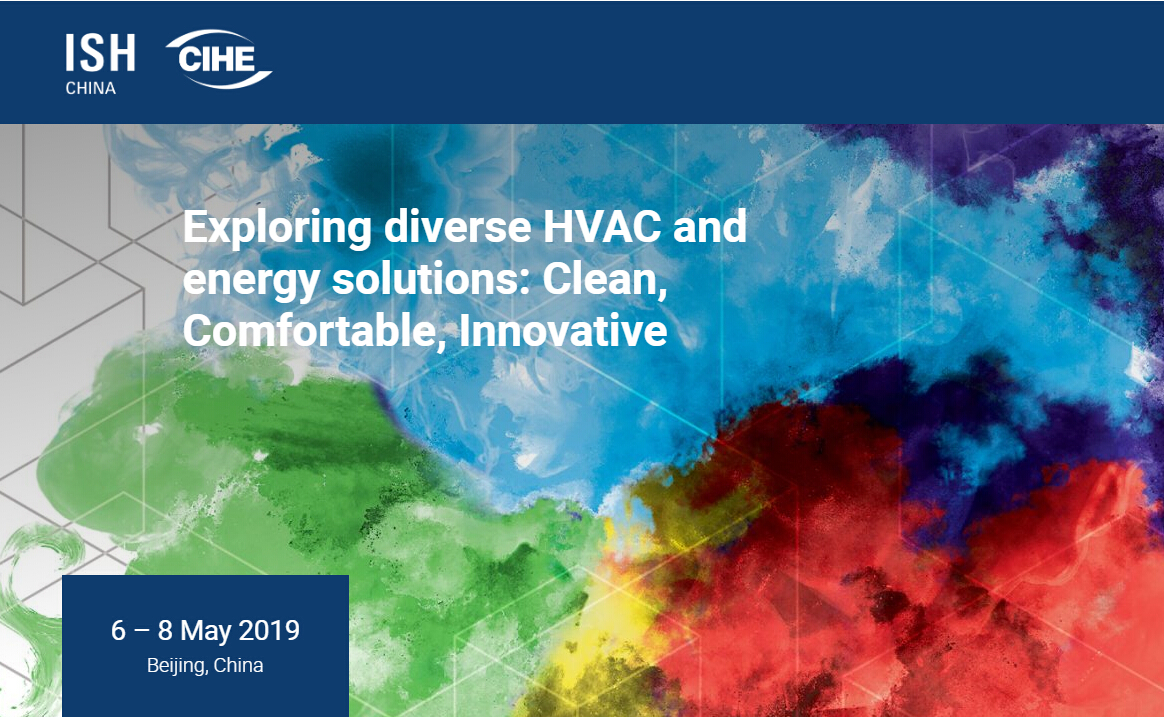 ISH
CHINA

CIHE

Exploring diverse HVAC and energy solutions: Clean, Comfortable, Innovative

6 – 8 May 2019
Beijing, China